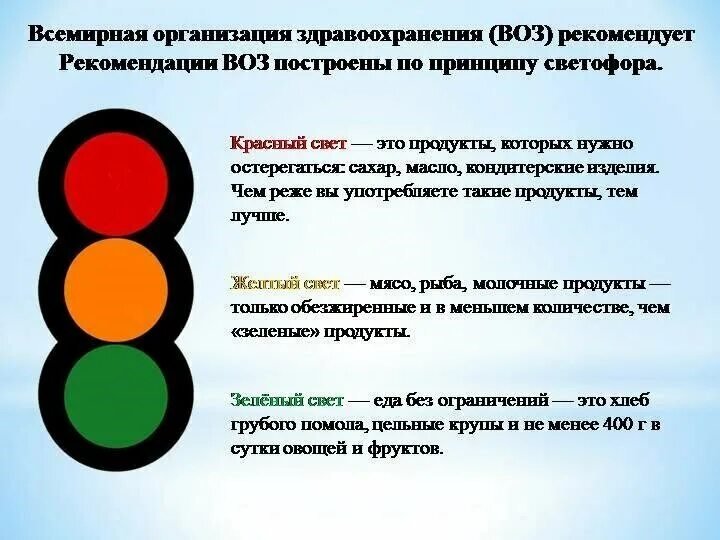 Всемирная организация здравоохранения (ВОЗ) рекомендует Рекомендации ВОЗ построены по принципу светофора.

Красный свет — это продукты, которых нужно остерегаться: сахар, масло, кондитерские изделия. Чем реже вы употребляете такие продукты, тем лучше.

Желтый свет — мясо, рыба, молочные продукты — только обезжиренные и в меньшем количестве, чем «зеленые» продукты.

Зелёный свет — еда без ограничений — это хлеб грубого помола, цельные крупы и не менее 400 г в сутки овощей и фруктов.